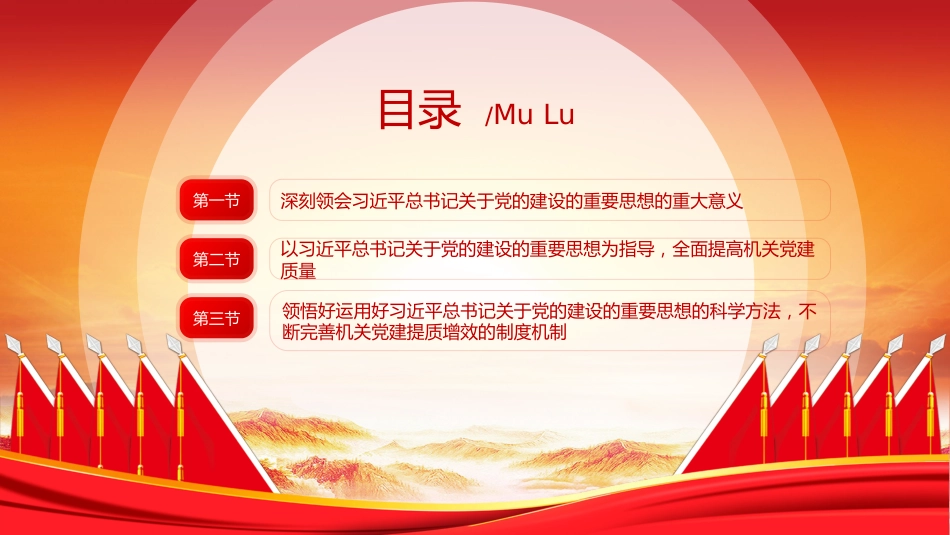 目录 /Mu Lu

第一节
深刻领会习近平总书记关于党的建设的重要思想的重大意义

第二节
以习近平总书记关于党的建设的重要思想为指导，全面提高机关党建质量

第三节
领悟好运用好习近平总书记关于党的建设的重要思想的科学方法，不断完善机关党建提质增效的制度机制